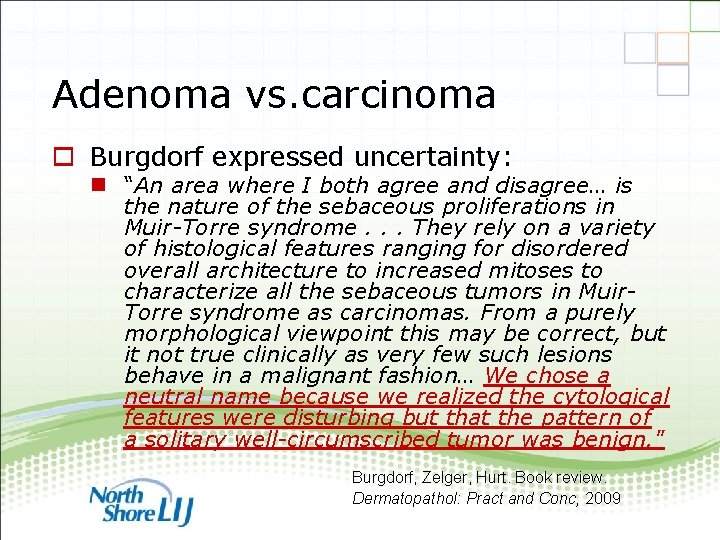 Adenoma vs.carcinoma

Burgdorf expressed uncertainty:

"An area where I both agree and disagree… is the nature of the sebaceous proliferations in Muir-Torre syndrome . . . They rely on a variety of histological features ranging for disordered overall architecture to increased mitoses to characterize all the sebaceous tumors in Muir-Torre syndrome as carcinomas. From a purely morphological viewpoint this may be correct, but it not true clinically as very few such lesions behave in a malignant fashion… We chose a neutral name because we realized the cytological features were disturbing but that the pattern of a solitary well-circumscribed tumor was benign."

Burgdorf, Zelger, Hurt. Book review.
Dermatopathol: Pract and Conc, 2009

North Shore LIJ